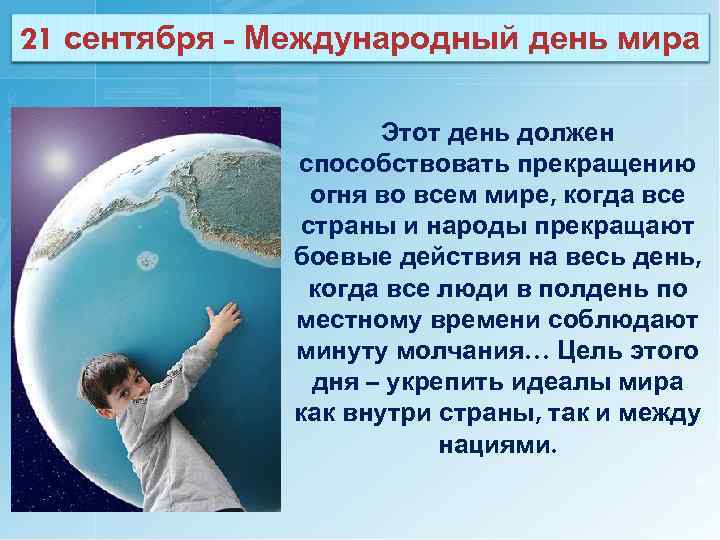 21 сентября - Международный день мира

Этот день должен способствовать прекращению огня во всем мире, когда все страны и народы прекращают боевые действия на весь день, когда все люди в полдень по местному времени соблюдают минуту молчания… Цель этого дня – укрепить идеалы мира как внутри страны, так и между нациями.